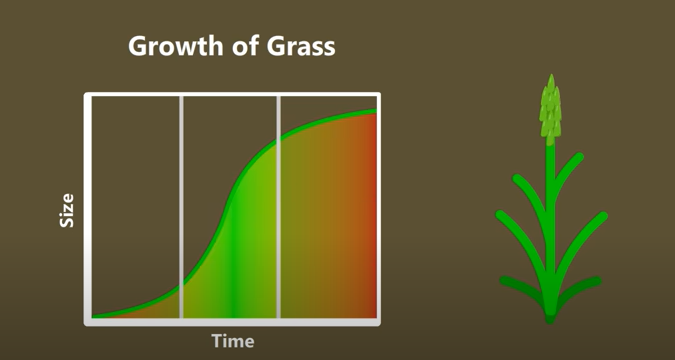 Growth of Grass

Size

Time